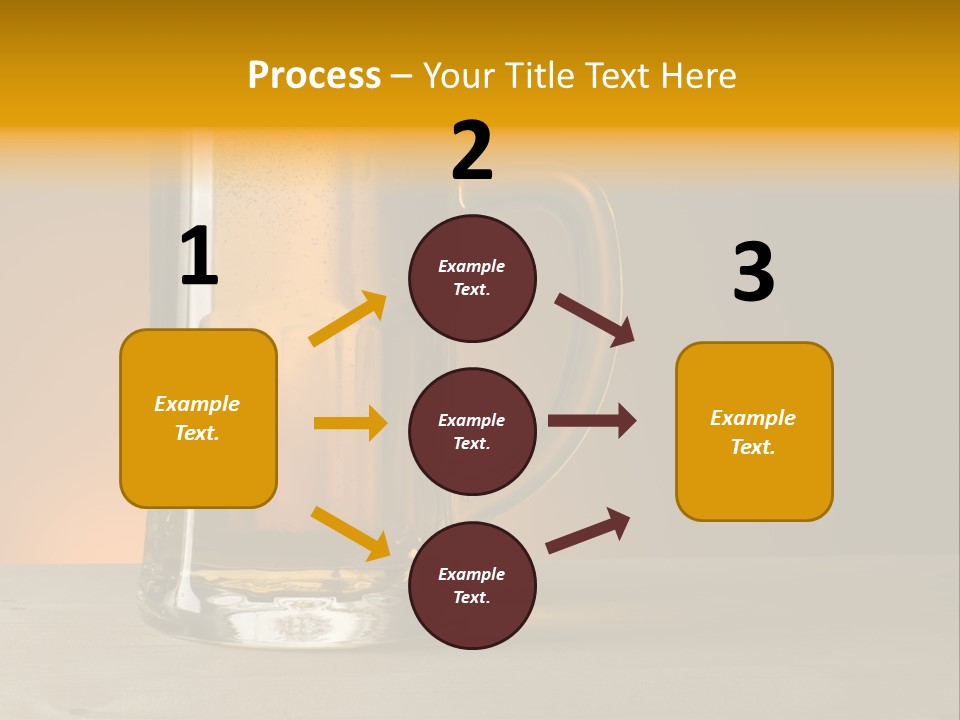 Process – Your Title Text Here

1

Example Text.

2

Example Text.

Example Text.

Example Text.

3

Example Text.